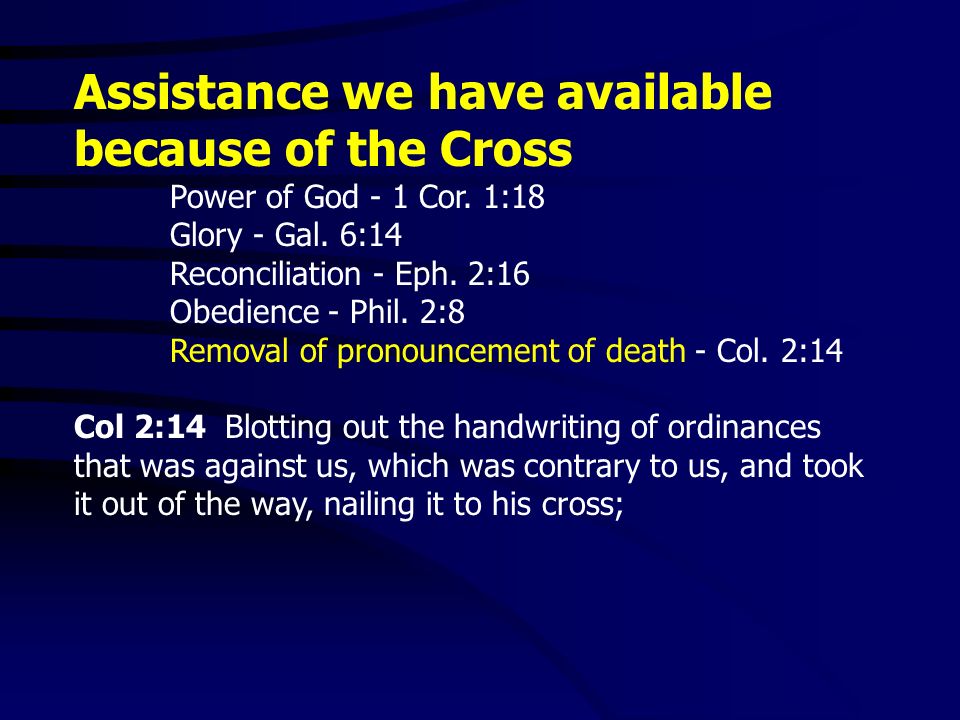 Assistance we have available because of the Cross

Power of God - 1 Cor. 1:18
Glory - Gal. 6:14
Reconciliation - Eph. 2:16
Obedience - Phil. 2:8
Removal of pronouncement of death - Col. 2:14

Col 2:14 Blotting out the handwriting of ordinances that was against us, which was contrary to us, and took it out of the way, nailing it to his cross;